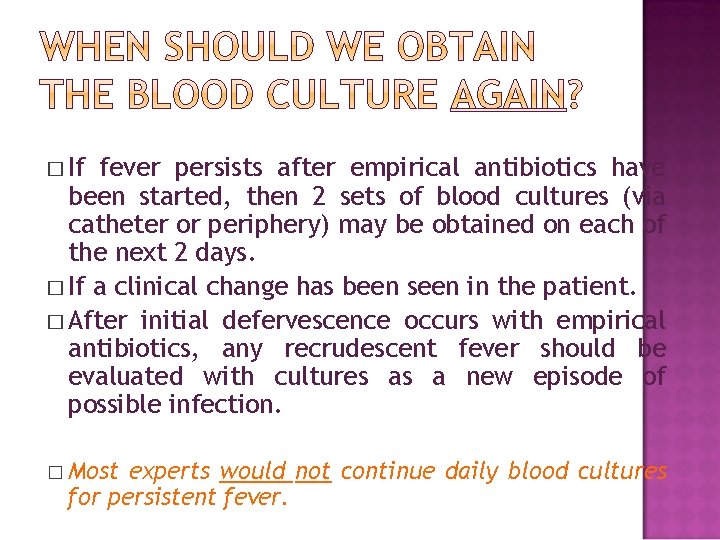 WHEN SHOULD WE OBTAIN THE BLOOD CULTURE AGAIN?

□ If fever persists after empirical antibiotics have been started, then 2 sets of blood cultures (via catheter or periphery) may be obtained on each of the next 2 days.

□ If a clinical change has been seen in the patient.

□ After initial defervescence occurs with empirical antibiotics, any recrudescent fever should be evaluated with cultures as a new episode of possible infection.

□ Most experts would not continue daily blood cultures for persistent fever.